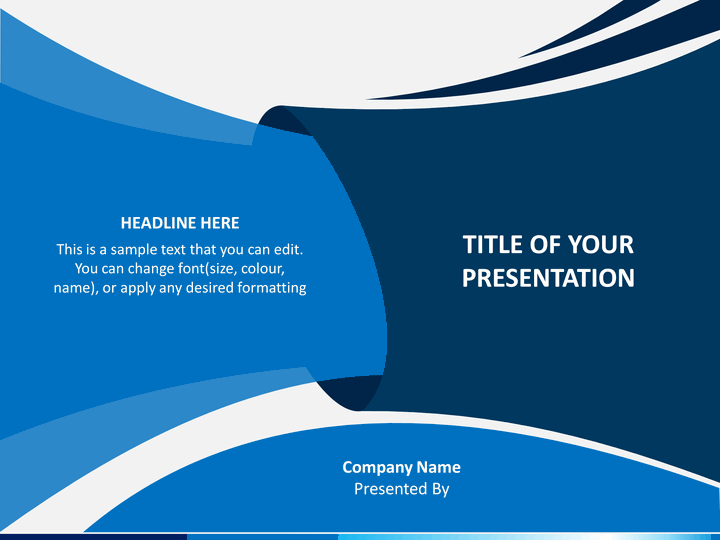 HEADLINE HERE

This is a sample text that you can edit. You can change font(size, colour, name), or apply any desired formatting

TITLE OF YOUR PRESENTATION

Company Name
Presented By